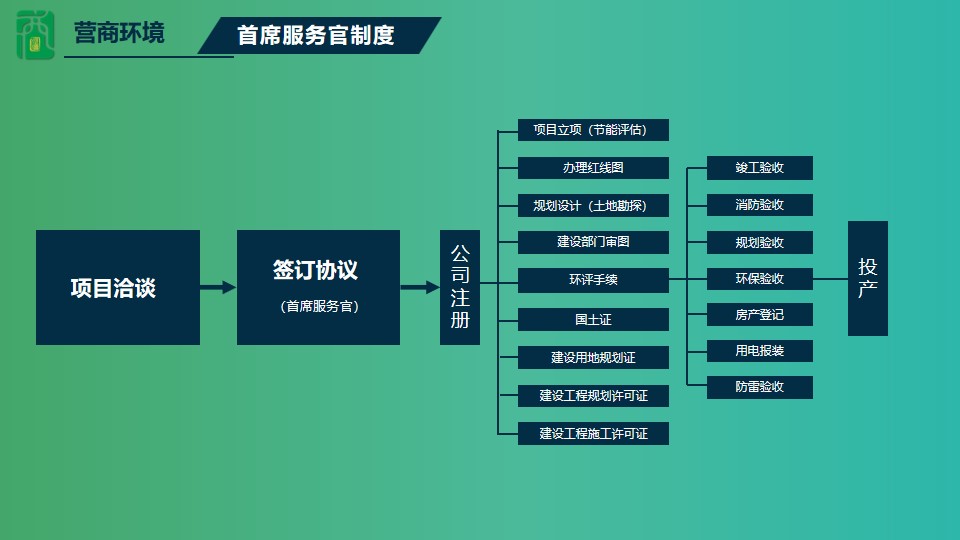 营商环境

首席服务官制度

项目洽谈

签订协议

（首席服务官）

公司注册

项目立项（节能评估）

办理红线图

规划设计（土地勘探）

建设部门审图

环评手续

国土证

建设用地规划证

建设工程规划许可证

建设工程施工许可证

竣工验收

消防验收

规划验收

环保验收

房产登记

用电报装

防雷验收

投产